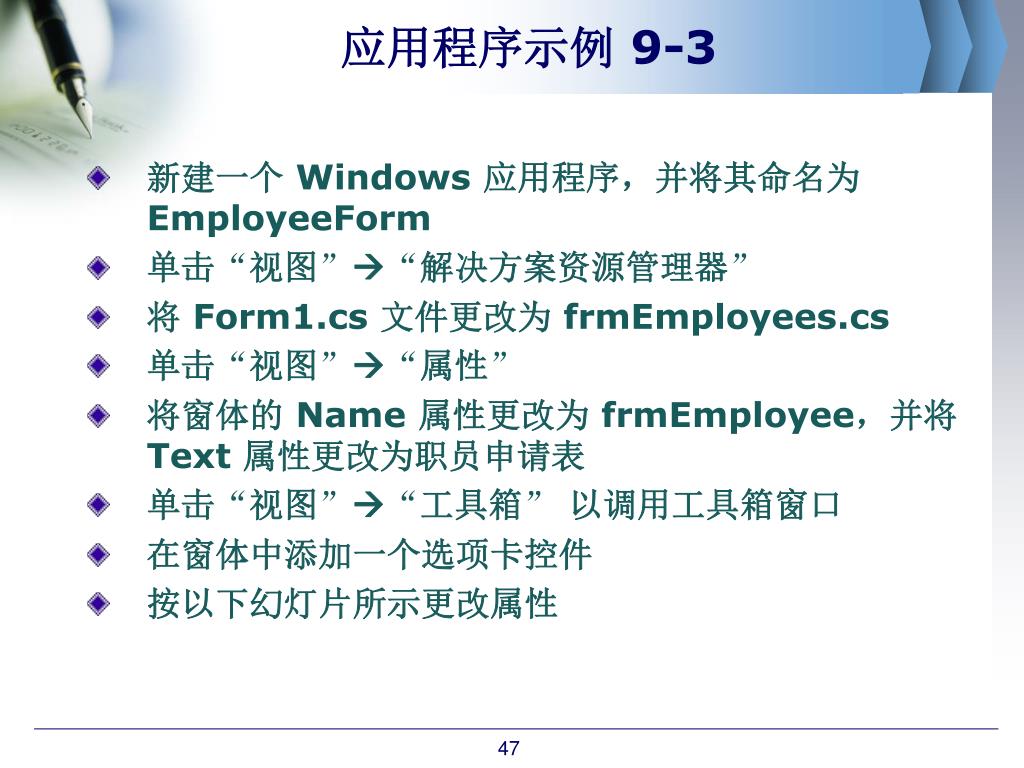 应用程序示例 9-3

新建一个 Windows 应用程序，并将其命名为 EmployeeForm

单击“视图”→“解决方案资源管理器”

将 Form1.cs 文件更改为 frmEmployees.cs

单击“视图”→“属性”

将窗体的 Name 属性更改为 frmEmployee，并将 Text 属性更改为职员申请表

单击“视图”→“工具箱” 以调用工具箱窗口

在窗体中添加一个选项卡控件

按以下幻灯片所示更改属性

47